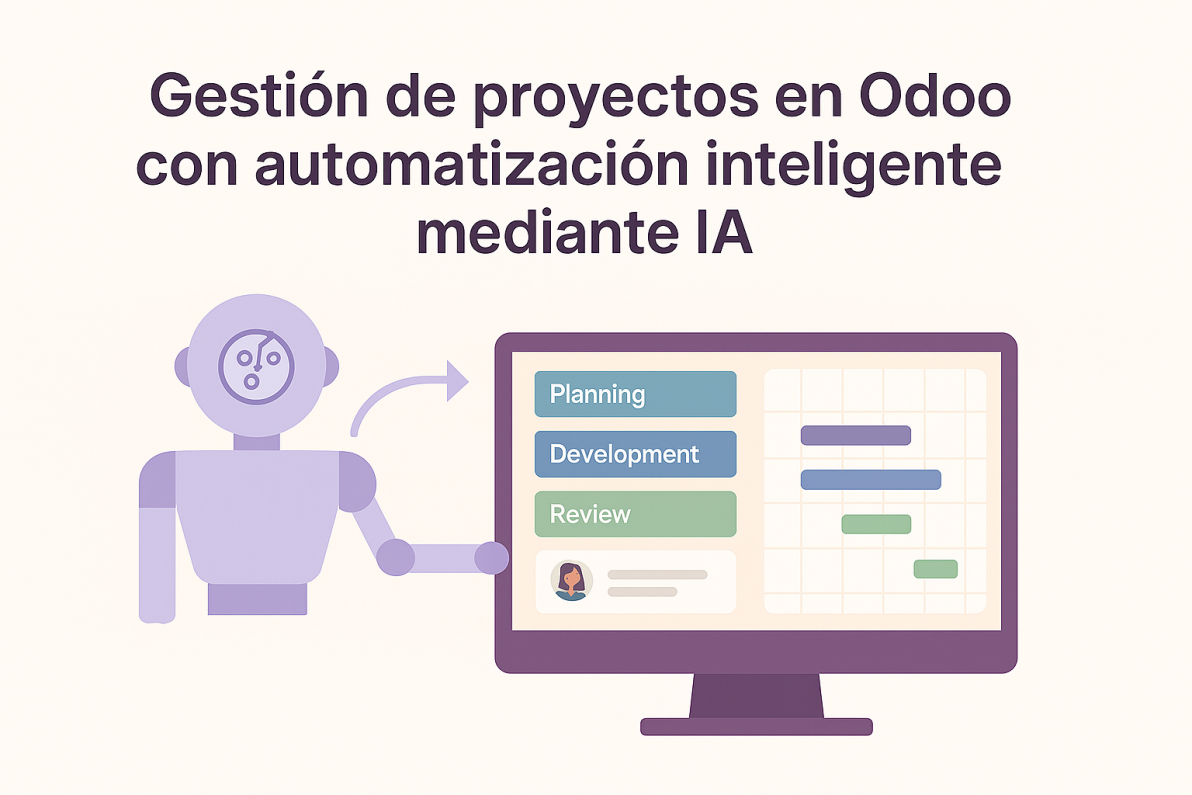 Gestión de proyectos en Odoo con automatización inteligente mediante IA

Planning
Development
Review